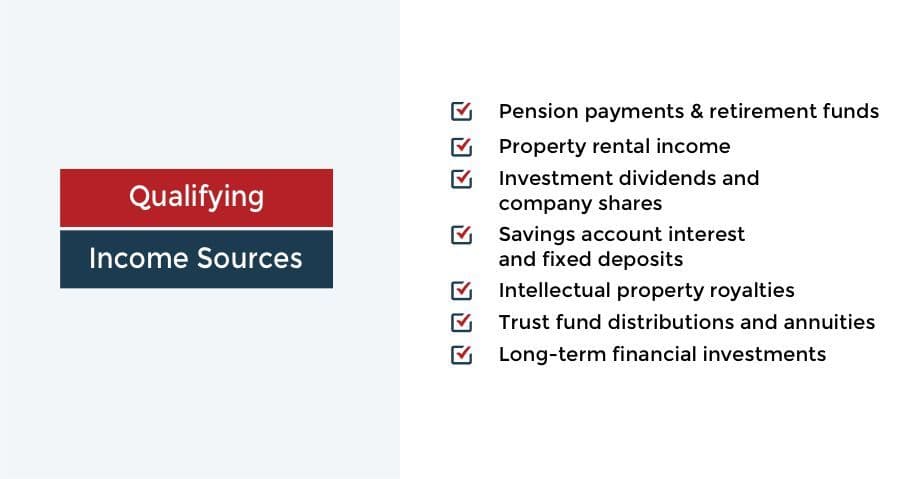 Qualifying

Income Sources

Pension payments & retirement funds

Property rental income

Investment dividends and company shares

Savings account interest and fixed deposits

Intellectual property royalties

Trust fund distributions and annuities

Long-term financial investments